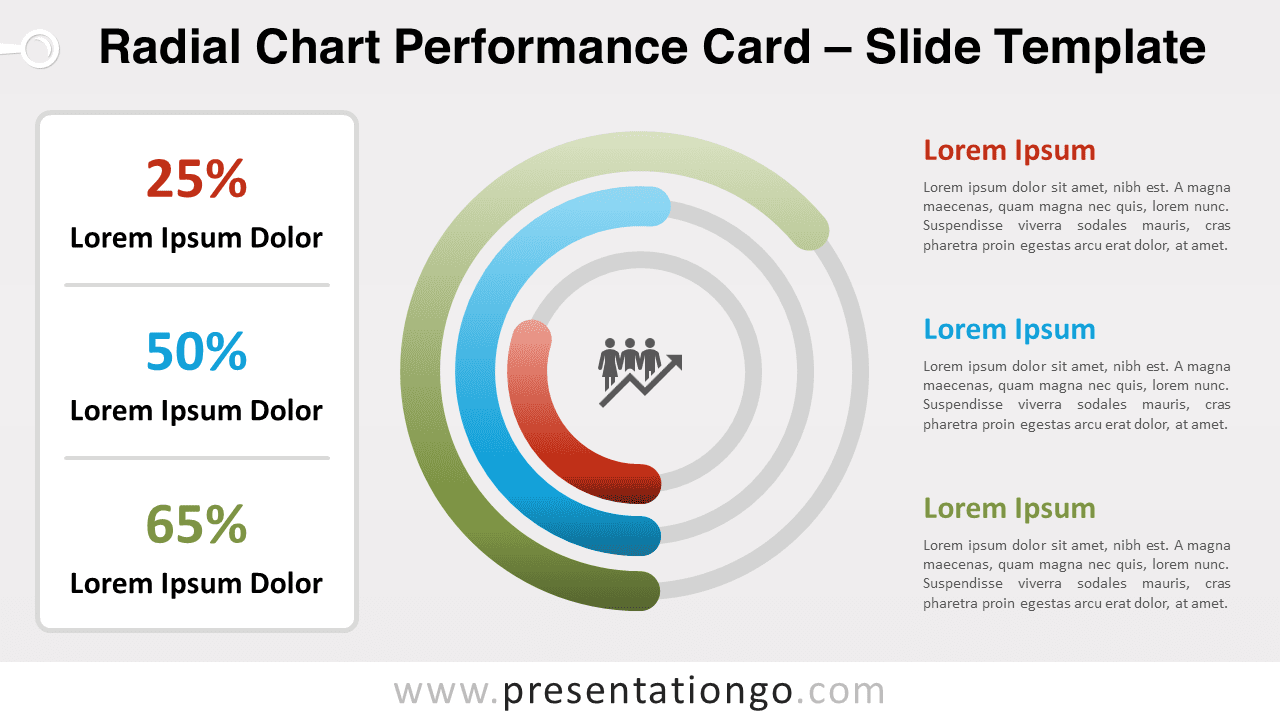 Radial Chart Performance Card – Slide Template

25%
Lorem Ipsum Dolor

50%
Lorem Ipsum Dolor

65%
Lorem Ipsum Dolor

Lorem Ipsum
Lorem ipsum dolor sit amet, nibh est. A magna maecenas, quam magna nec quis, lorem nunc. Suspendisse viverra sodales mauris, cras pharetra proin egestas arcu erat dolor, at amet.

Lorem Ipsum
Lorem ipsum dolor sit amet, nibh est. A magna maecenas, quam magna nec quis, lorem nunc. Suspendisse viverra sodales mauris, cras pharetra proin egestas arcu erat dolor, at amet.

Lorem Ipsum
Lorem ipsum dolor sit amet, nibh est. A magna maecenas, quam magna nec quis, lorem nunc. Suspendisse viverra sodales mauris, cras pharetra proin egestas arcu erat dolor, at amet.

www.presentationgo.com